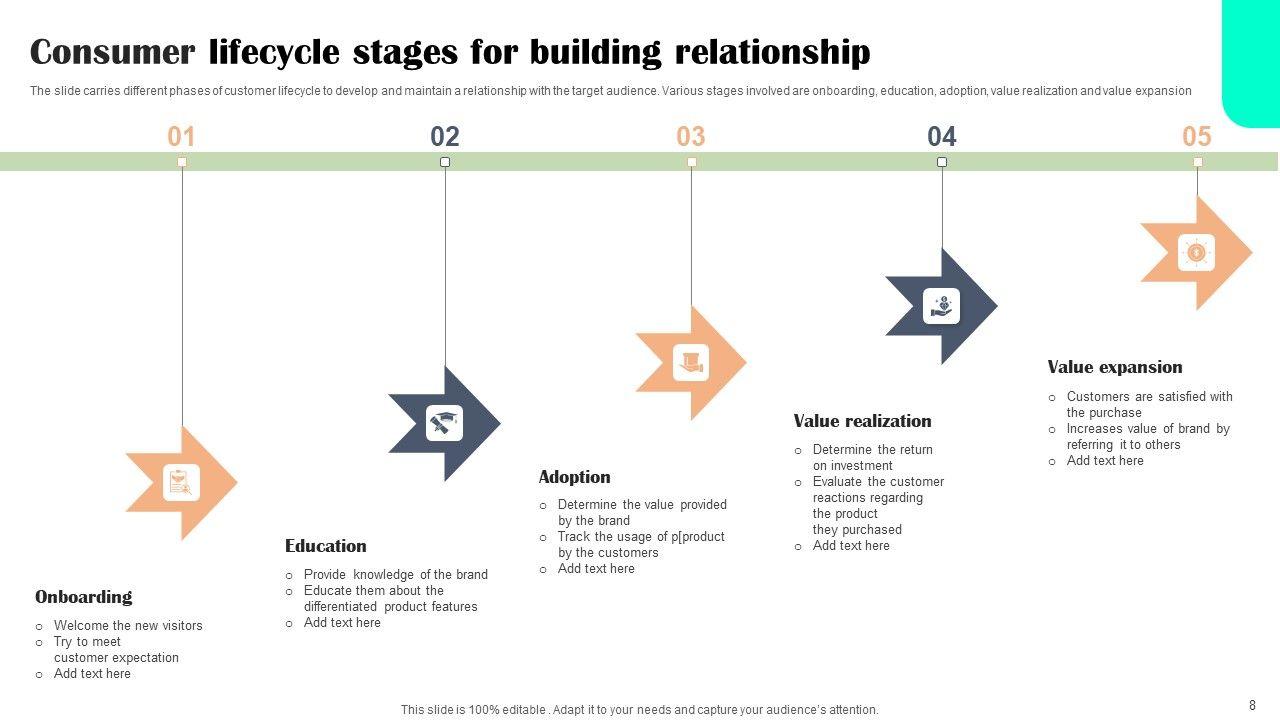 Consumer lifecycle stages for building relationship

The slide carries different phases of customer lifecycle to develop and maintain a relationship with the target audience. Various stages involved are onboarding, education, adoption, value realization and value expansion

01

02

03

04

05

Onboarding

○ Welcome the new visitors
○ Try to meet customer expectation
○ Add text here

Education

○ Provide knowledge of the brand
○ Educate them about the differentiated product features
○ Add text here

Adoption

○ Determine the value provided by the brand
○ Track the usage of p[product by the customers
○ Add text here

Value realization

○ Determine the return on investment
○ Evaluate the customer reactions regarding the product they purchased
○ Add text here

Value expansion

○ Customers are satisfied with the purchase
○ Increases value of brand by referring it to others
○ Add text here

This slide is 100% editable . Adapt it to your needs and capture your audience's attention.

8